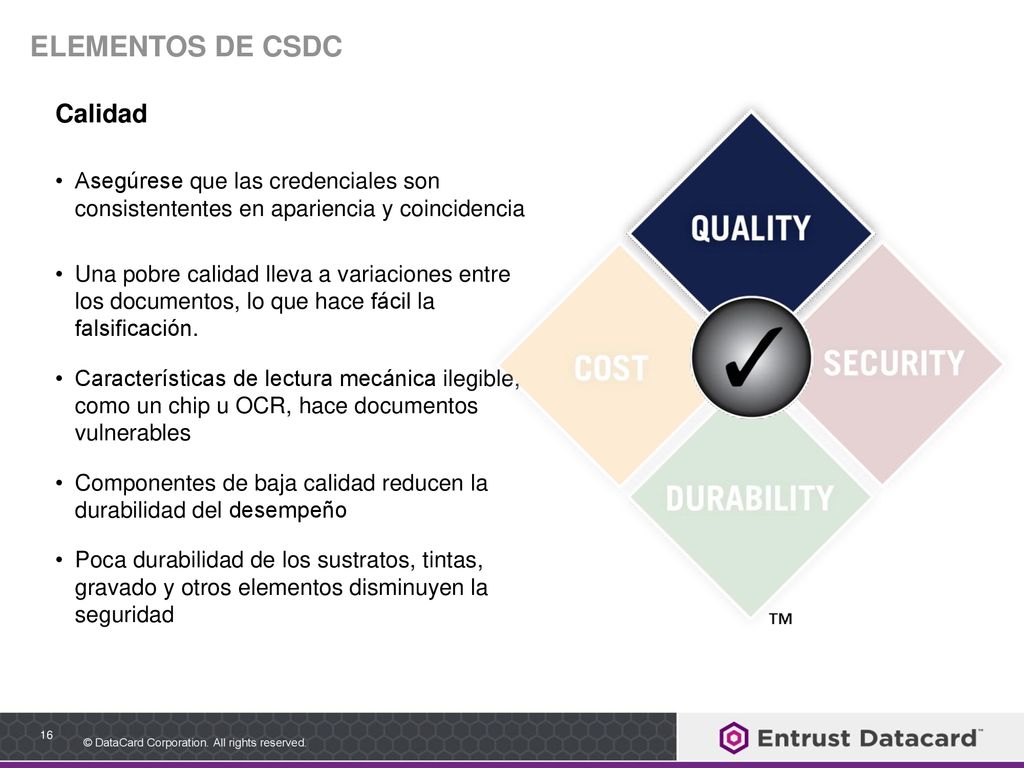 ELEMENTOS DE CSDC

Calidad

• Asegúrese que las credenciales son consistententes en apariencia y coincidencia

• Una pobre calidad lleva a variaciones entre los documentos, lo que hace fácil la falsificación.

• Características de lectura mecánica ilegible, como un chip u OCR, hace documentos vulnerables

• Componentes de baja calidad reducen la durabilidad del desempeño

• Poca durabilidad de los sustratos, tintas, gravado y otros elementos disminuyen la seguridad

QUALITY

COST

✓

SECURITY

DURABILITY

TM

16

© DataCard Corporation. All rights reserved.

Entrust Datacard™